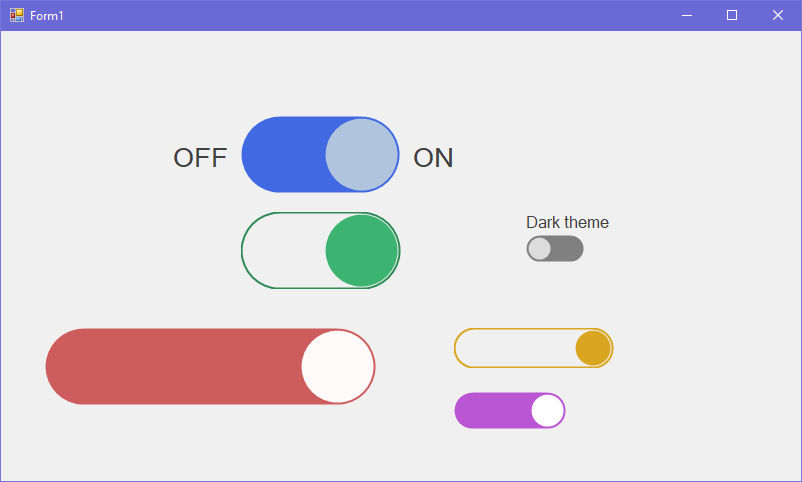 Form1

OFF ON

Dark theme